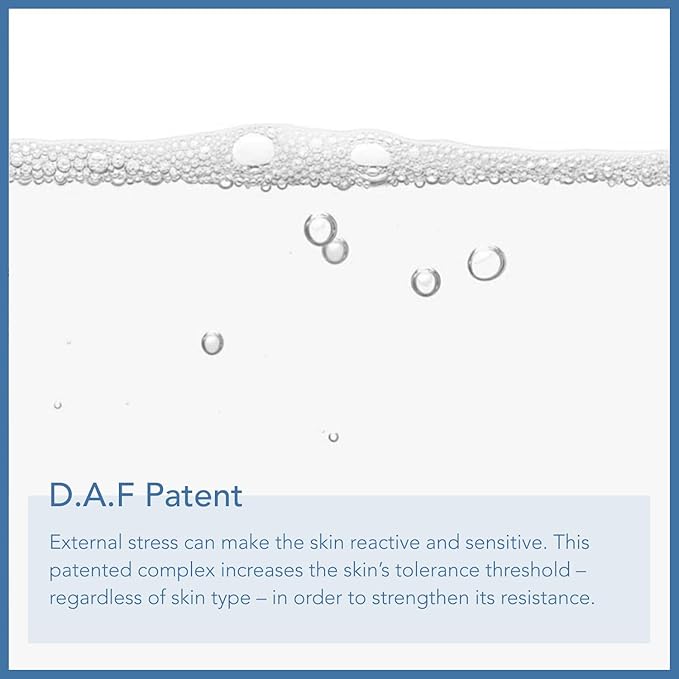 D.A.F Patent

External stress can make the skin reactive and sensitive. This patented complex increases the skin's tolerance threshold – regardless of skin type – in order to strengthen its resistance.